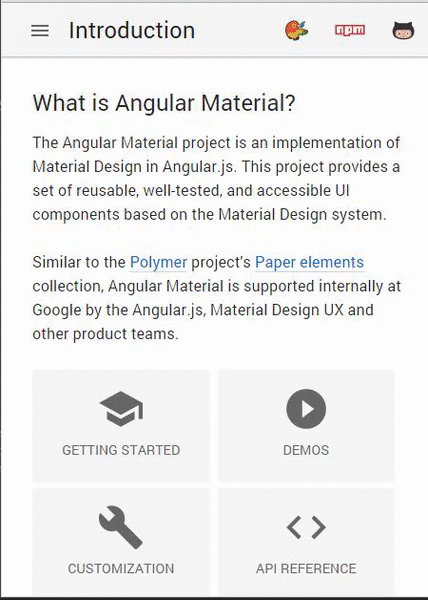 Introduction

npm

What is Angular Material?

The Angular Material project is an implementation of Material Design in Angular.js. This project provides a set of reusable, well-tested, and accessible UI components based on the Material Design system.

Similar to the Polymer project's Paper elements collection, Angular Material is supported internally at Google by the Angular.js, Material Design UX and other product teams.

GETTING STARTED

DEMOS

CUSTOMIZATION

API REFERENCE